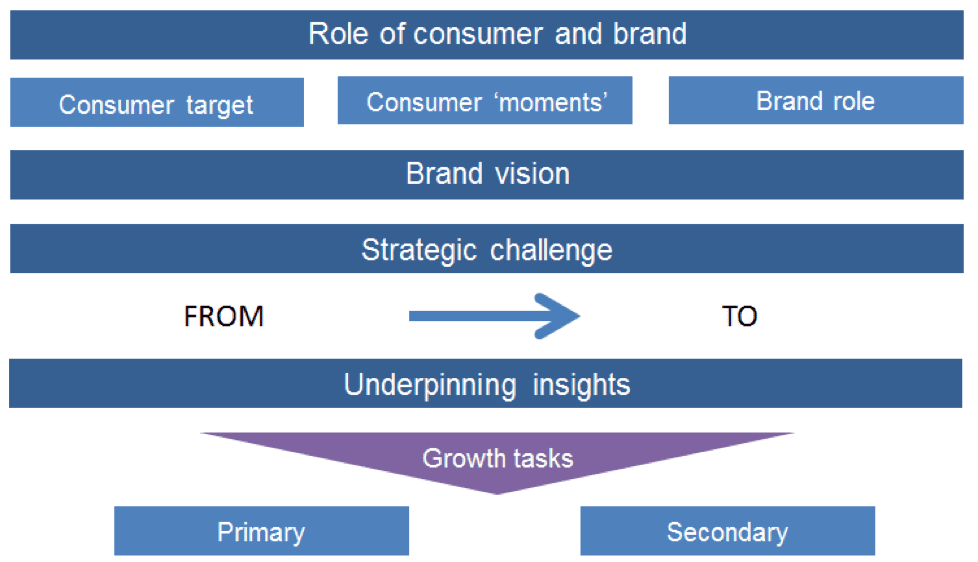 Role of consumer and brand

Consumer target

Consumer ‘moments’

Brand role

Brand vision

Strategic challenge

FROM

TO

Underpinning insights

Growth tasks

Primary

Secondary